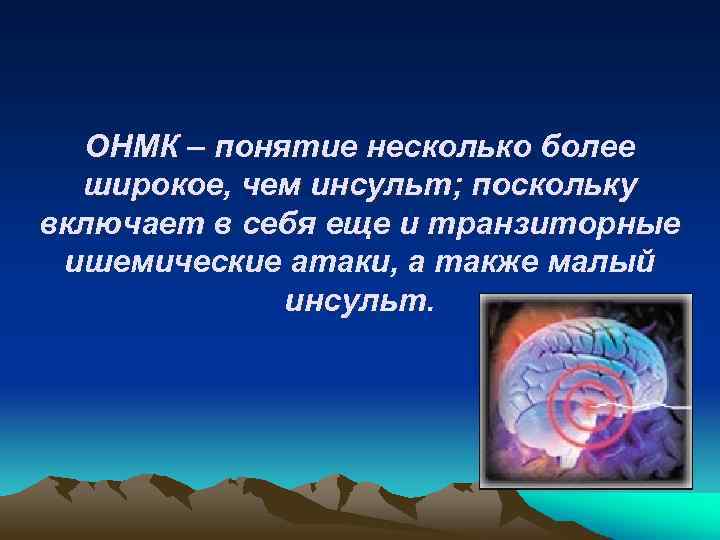 ОНМК – понятие несколько более широкое, чем инсульт; поскольку включает в себя еще и транзиторные ишемические атаки, а также малый инсульт.